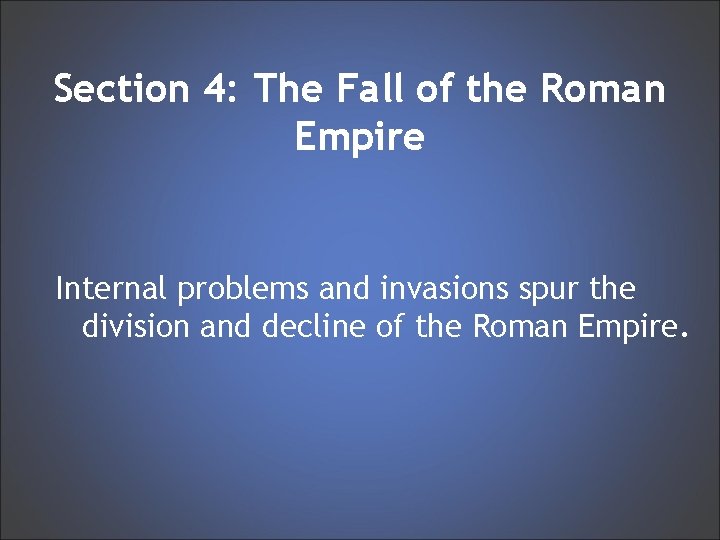 Section 4: The Fall of the Roman Empire

Internal problems and invasions spur the division and decline of the Roman Empire.